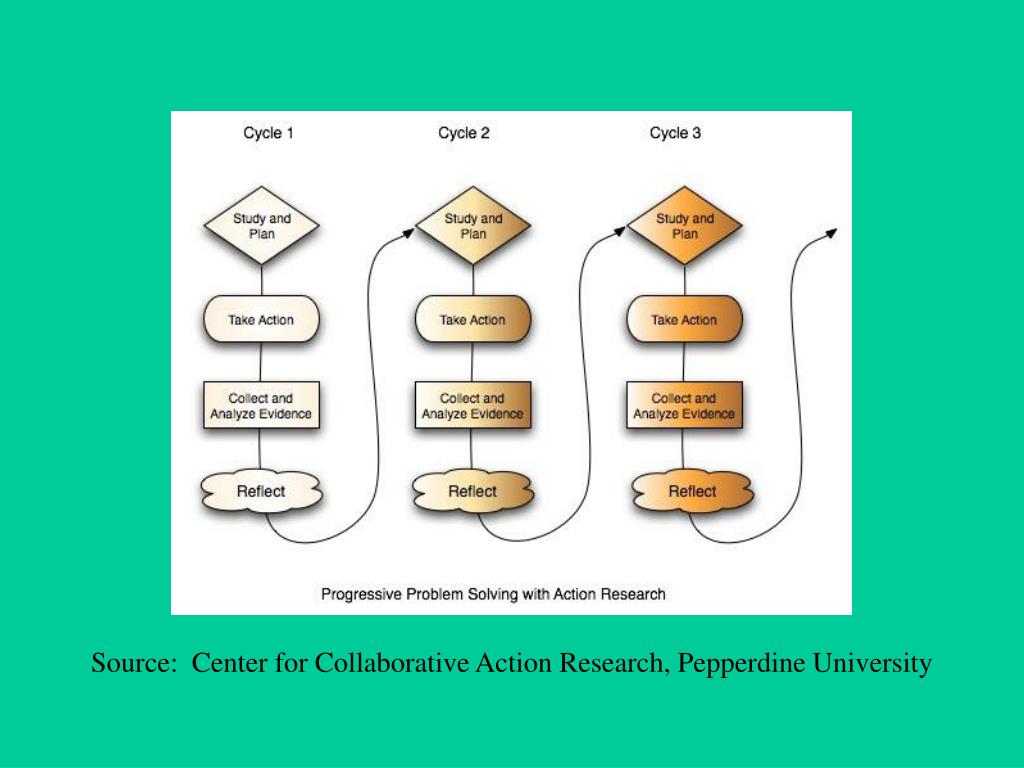 Cycle 1

Study and Plan

Take Action

Collect and Analyze Evidence

Reflect

Cycle 2

Study and Plan

Take Action

Collect and Analyze Evidence

Reflect

Cycle 3

Study and Plan

Take Action

Collect and Analyze Evidence

Reflect

Progressive Problem Solving with Action Research

Source: Center for Collaborative Action Research, Pepperdine University